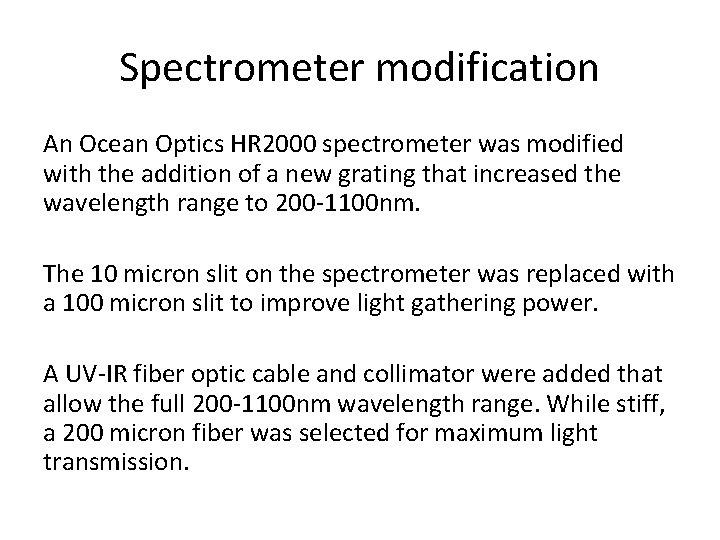 Spectrometer modification

An Ocean Optics HR2000 spectrometer was modified with the addition of a new grating that increased the wavelength range to 200-1100nm.

The 10 micron slit on the spectrometer was replaced with a 100 micron slit to improve light gathering power.

A UV-IR fiber optic cable and collimator were added that allow the full 200-1100nm wavelength range. While stiff, a 200 micron fiber was selected for maximum light transmission.